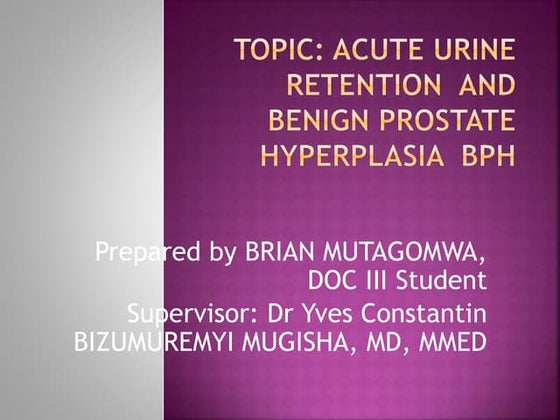 TOPIC: ACUTE URINE RETENTION AND BENIGN PROSTATE HYPERPLASIA BPH

Prepared by BRIAN MUTAGOMWA, DOC III Student

Supervisor: Dr Yves Constantin BIZUMUREMYI MUGISHA, MD, MMED